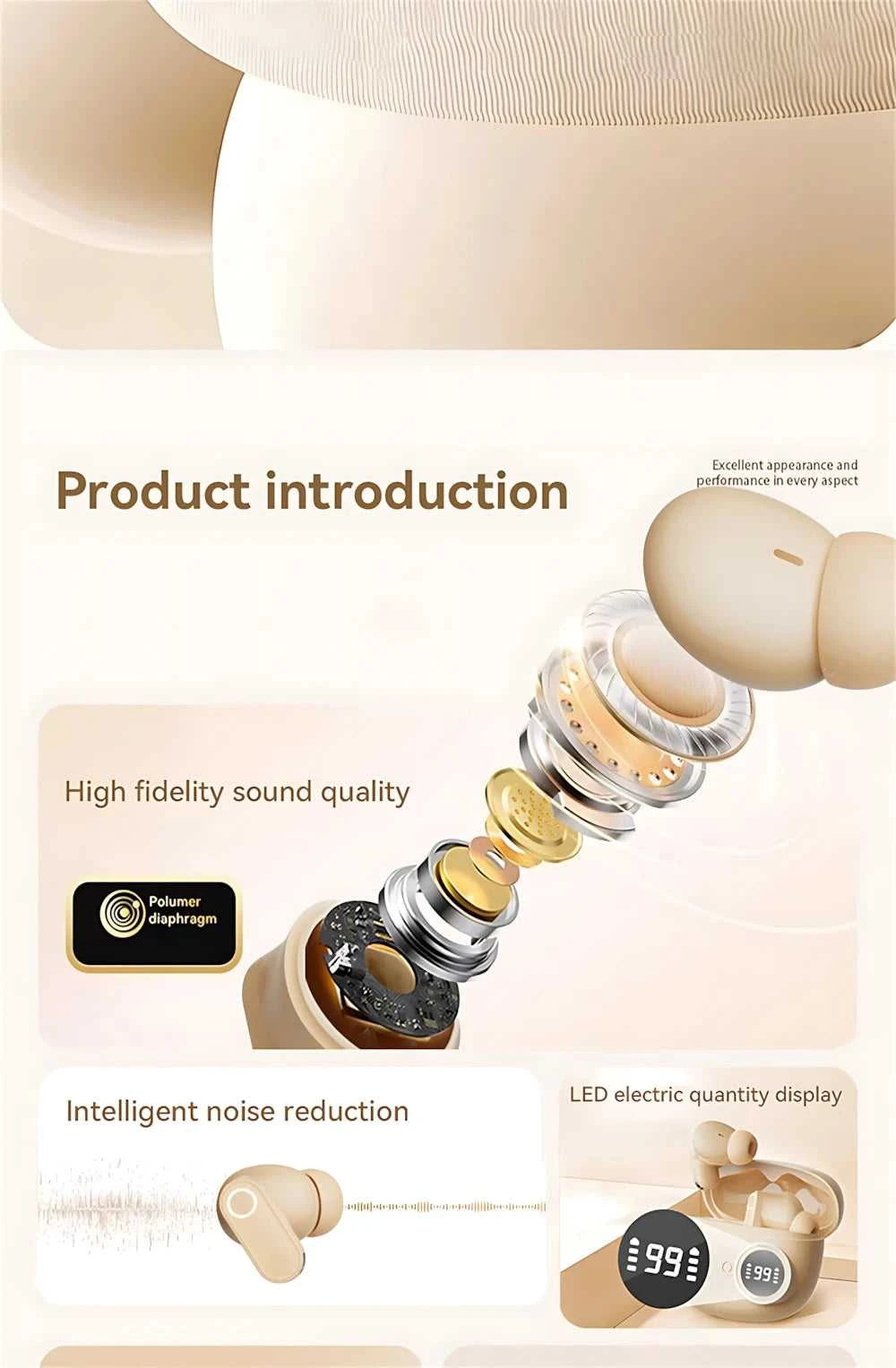 Product introduction

Excellent appearance and performance in every aspect

High fidelity sound quality

Polumer diaphragm

Intelligent noise reduction

LED electric quantity display

99

99